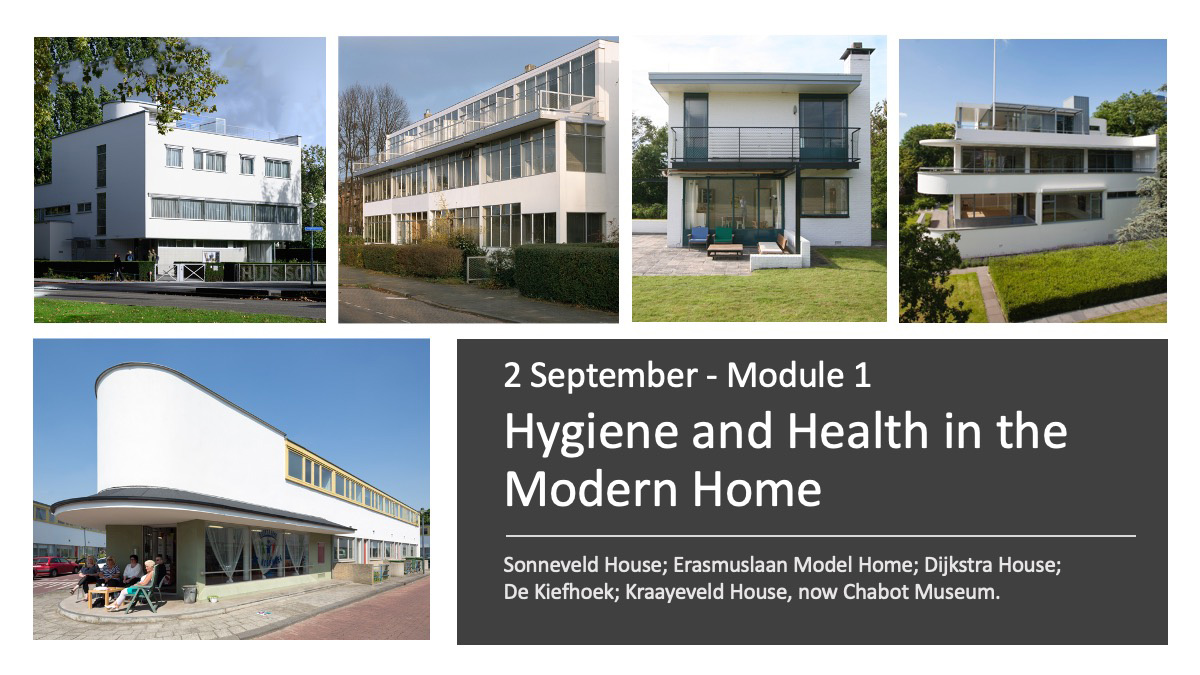 2 September - Module 1

Hygiene and Health in the Modern Home

Sonneveld House; Erasmuslaan Model Home; Dijkstra House; De Kiefhoek; Kraayeveld House, now Chabot Museum.